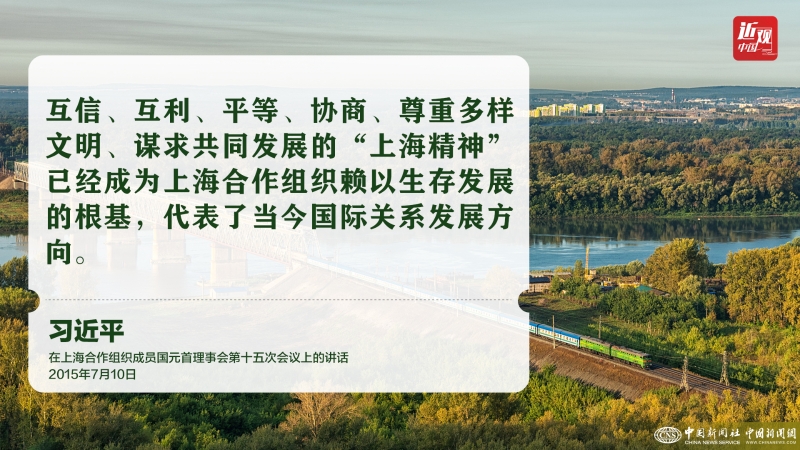 近观中国

互信、互利、平等、协商、尊重多样文明、谋求共同发展的“上海精神”已经成为上海合作组织赖以生存发展的根基，代表了当今国际关系发展方向。

习近平
在上海合作组织成员国元首理事会第十五次会议上的讲话
2015年7月10日

中国新闻社 中国新闻网
CHINA NEWS SERVICE WWW.CHINANEWS.COM